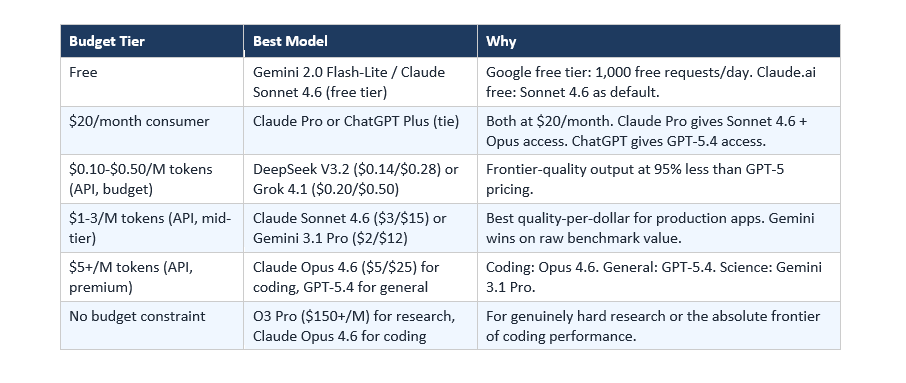 | Budget Tier | Best Model | Why |
|---|---|---|
| Free | Gemini 2.0 Flash-Lite / Claude Sonnet 4.6 (free tier) | Google free tier: 1,000 free requests/day. Claude.ai free: Sonnet 4.6 as default. |
| \$20/month consumer | Claude Pro or ChatGPT Plus (tie) | Both at \$20/month. Claude Pro gives Sonnet 4.6 + Opus access. ChatGPT gives GPT-5.4 access. |
| \$0.10-\$0.50/M tokens (API, budget) | DeepSeek V3.2 (\$0.14/\$0.28) or Grok 4.1 (\$0.20/\$0.50) | Frontier-quality output at 95% less than GPT-5 pricing. |
| \$1-3/M tokens (API, mid-tier) | Claude Sonnet 4.6 (\$3/\$15) or Gemini 3.1 Pro (\$2/\$12) | Best quality-per-dollar for production apps. Gemini wins on raw benchmark value. |
| \$5+/M tokens (API, premium) | Claude Opus 4.6 (\$5/\$25) for coding, GPT-5.4 for general | Coding: Opus 4.6. General: GPT-5.4. Science: Gemini 3.1 Pro. |
| No budget constraint | O3 Pro (\$150+/M) for research, Claude Opus 4.6 for coding | For genuinely hard research or the absolute frontier of coding performance. |